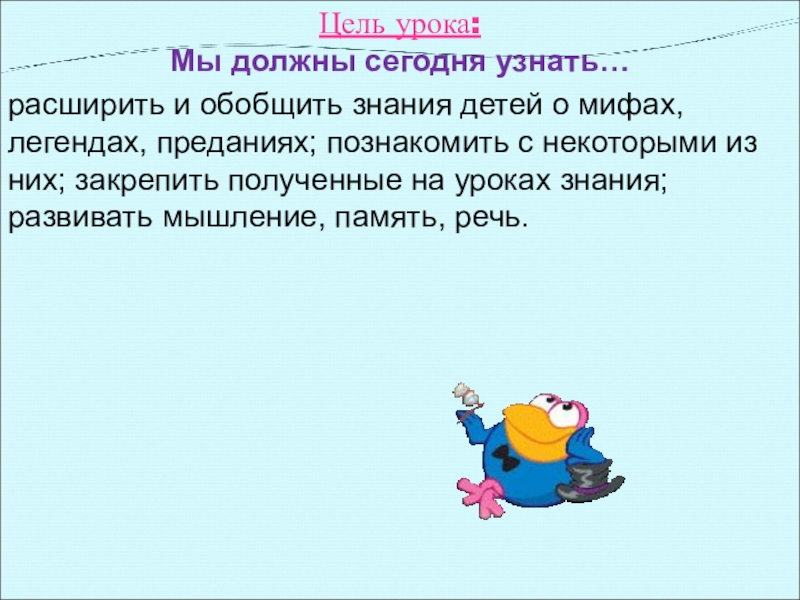 Цель урока:
Мы должны сегодня узнать…

расширить и обобщить знания детей о мифах, легендах, преданиях; познакомить с некоторыми из них; закрепить полученные на уроках знания; развивать мышление, память, речь.